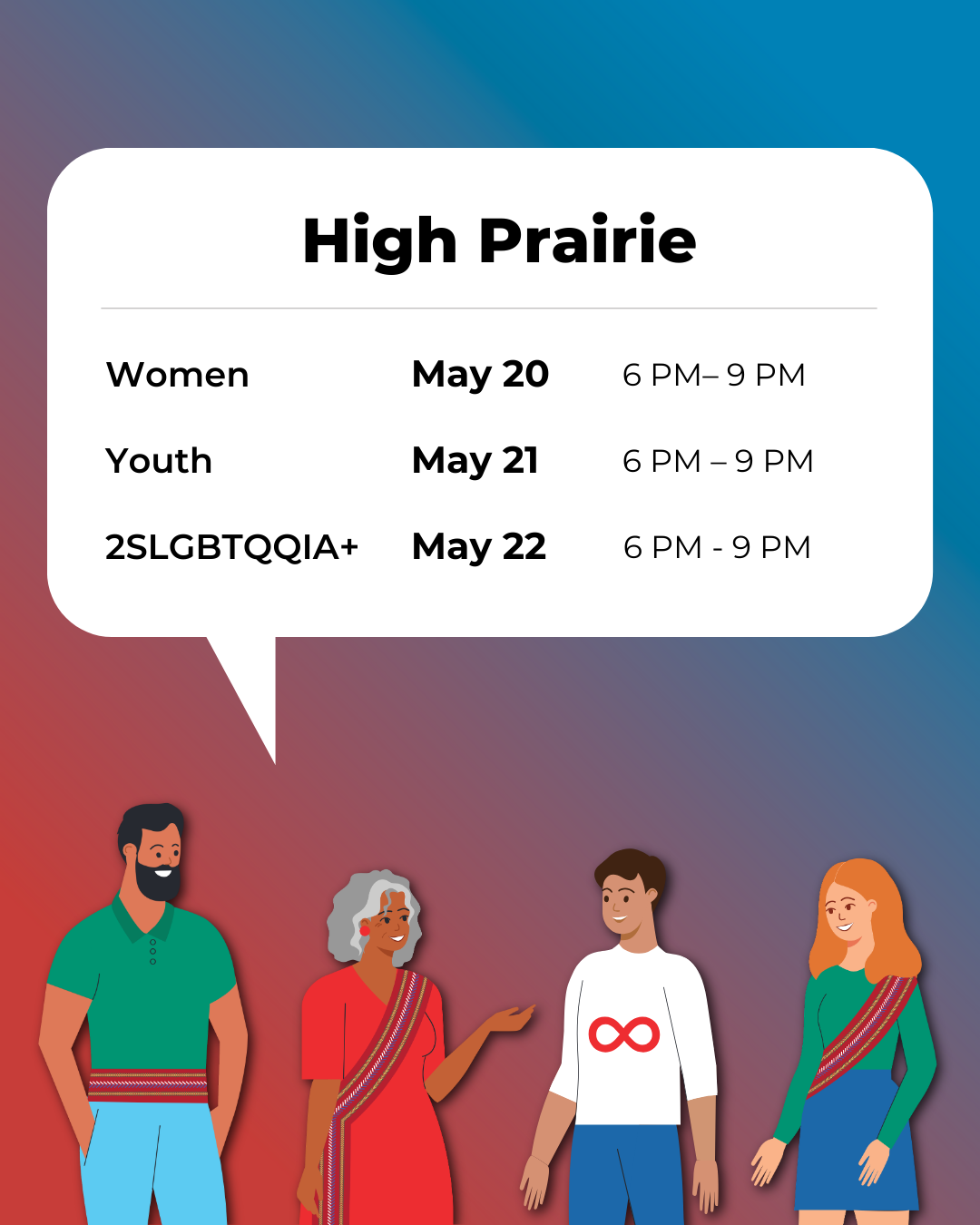 High Prairie

| Women | May 20 | 6 PM– 9 PM |
|---|---|---|
| Youth | May 21 | 6 PM – 9 PM |
| 2SLGBTQQIA+ | May 22 | 6 PM - 9 PM |